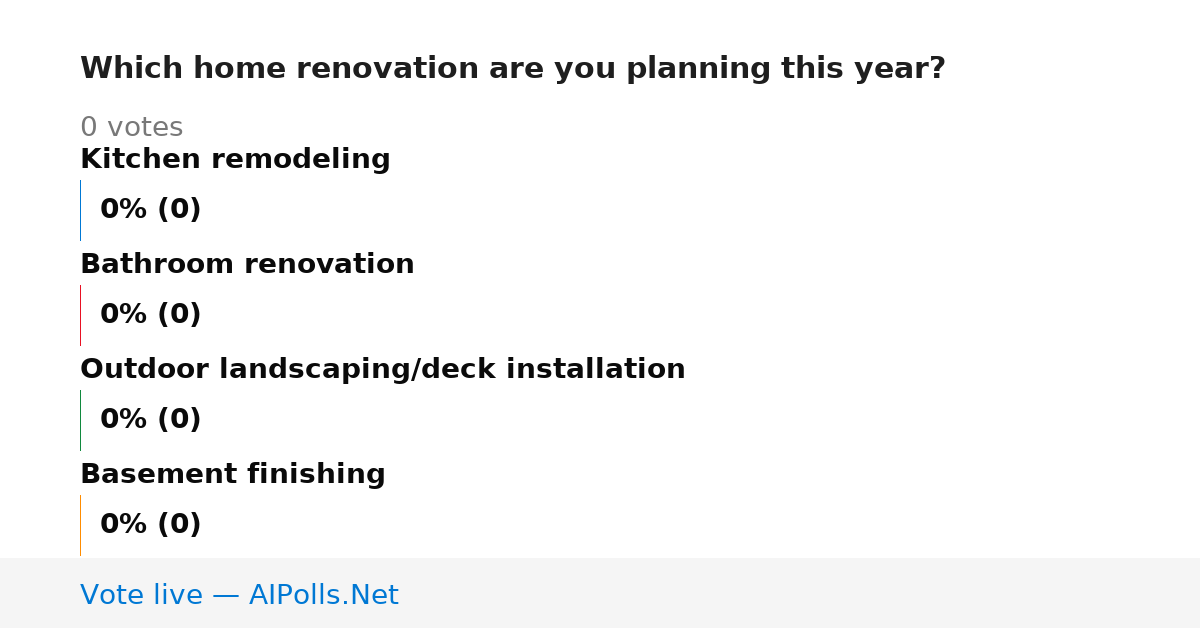 Which home renovation are you planning this year?

0 votes

Kitchen remodeling

0% (0)

Bathroom renovation

0% (0)

Outdoor landscaping/deck installation

0% (0)

Basement finishing

0% (0)

Vote live — AIPolls.Net